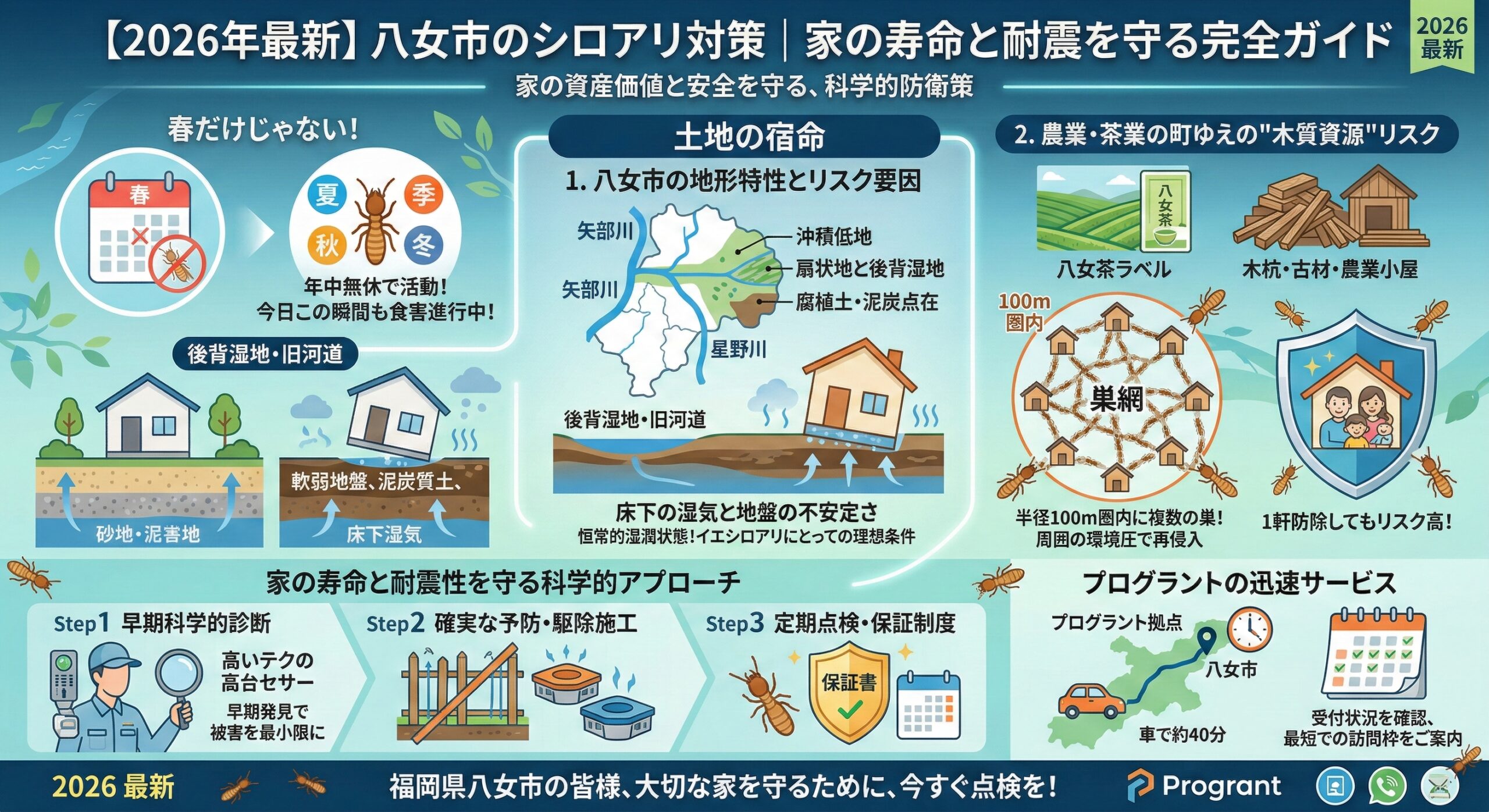 【2026年最新】八女市のシロアリ対策｜家の寿命と耐震を守る完全ガイド

2026 最新

家の資産価値と安全を守る、科学的防衛策

春だけじゃない!

春

夏 季 秋 冬

年中無休で活動!
今日この瞬間も食害進行中!

後背湿地・旧河道

砂地・泥害地

軟弱地盤、泥炭質土、

床下湿気

土地の宿命

1. 八女市の地形特性とリスク要因

矢部川

矢部川

星野川

沖積低地

扇状地と後背湿地

腐植土・泥炭点在

後背湿地・旧河道

床下の湿気と地盤の不安定さ
恒常的湿潤状態!イエシロアリにとっての理想条件

2. 農業・茶業の町ゆえの"木質資源"リスク

八女茶

八女茶ラベル

木杭・古材・農業小屋

100m圏内

巣網

半径100m圏内に複数の巣!
周囲の環境圧で再侵入

1軒防除してもリスク高!

家の寿命と耐震性を守る科学的アプローチ

Step1 早期科学的診断

高いテクの高台セサー

早期発見で被害を最小限に

Step2 確実な予防・駆除施工

Step3 定期点検・保証制度

保証書

プログラントの迅速サービス

プログラント拠点

八女市

車で約40分

受付状況を確認、最短での訪問枠をご案内

2026 最新

福岡県八女市の皆様、大切な家を守るために、今すぐ点検を!

Progrant